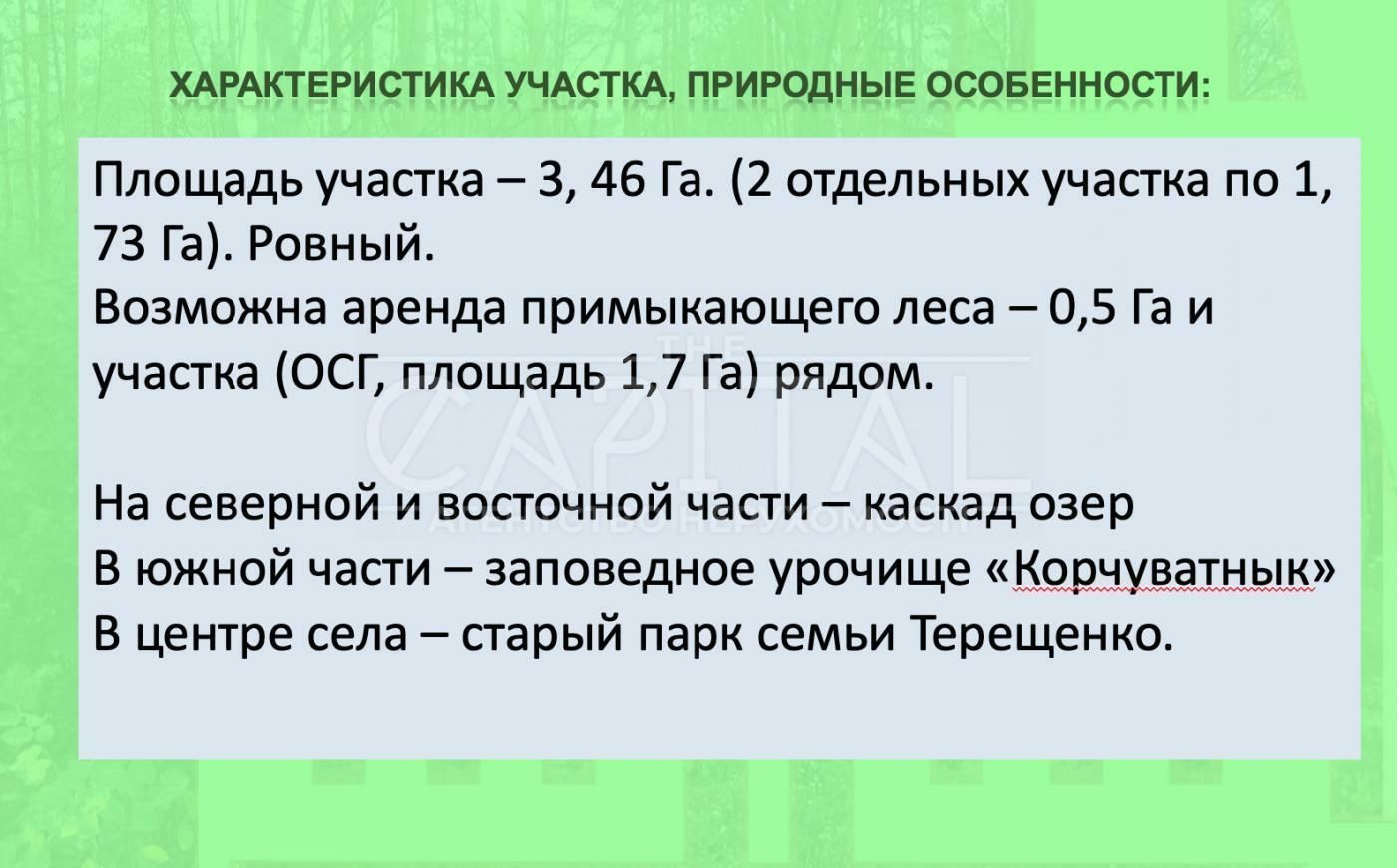 ХАРАКТЕРИСТИКА УЧАСТКА, ПРИРОДНЫЕ ОСОБЕННОСТИ:

Площадь участка – 3, 46 Га. (2 отдельных участка по 1, 73 Га). Ровный.
Возможна аренда примыкающего леса – 0,5 Га и участка (ОСГ, площадь 1,7 Га) рядом.

На северной и восточной части – каскад озер
В южной части – заповедное урочище «Корчуватнык»
В центре села – старый парк семьи Терещенко.

THE CAPITAL
АГЕНТСТВО НЕРУХОМОСТІ